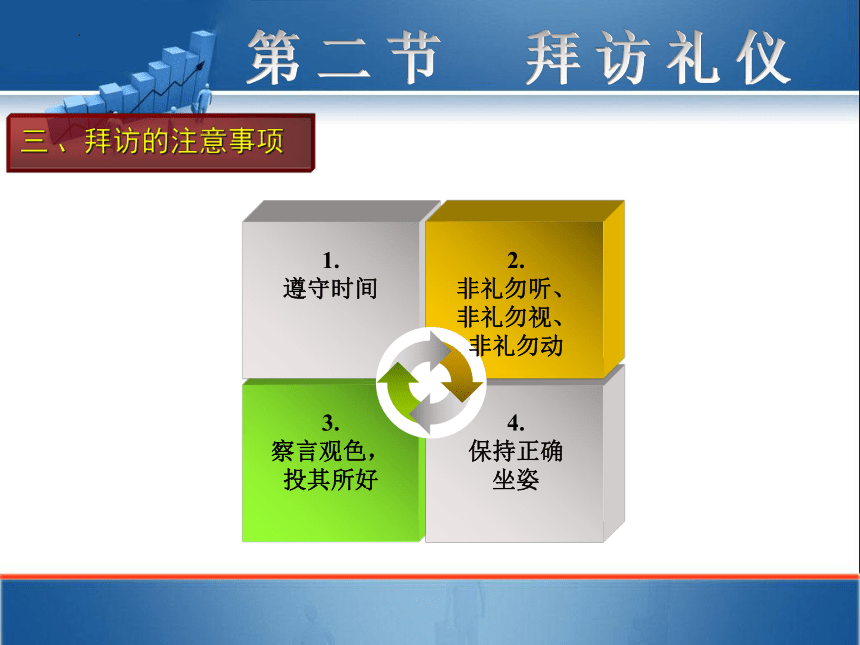 第二节　拜访礼仪

三、拜访的注意事项

1.
遵守时间

2.
非礼勿听、
非礼勿视、
非礼勿动

3.
察言观色，
投其所好

4.
保持正确
坐姿